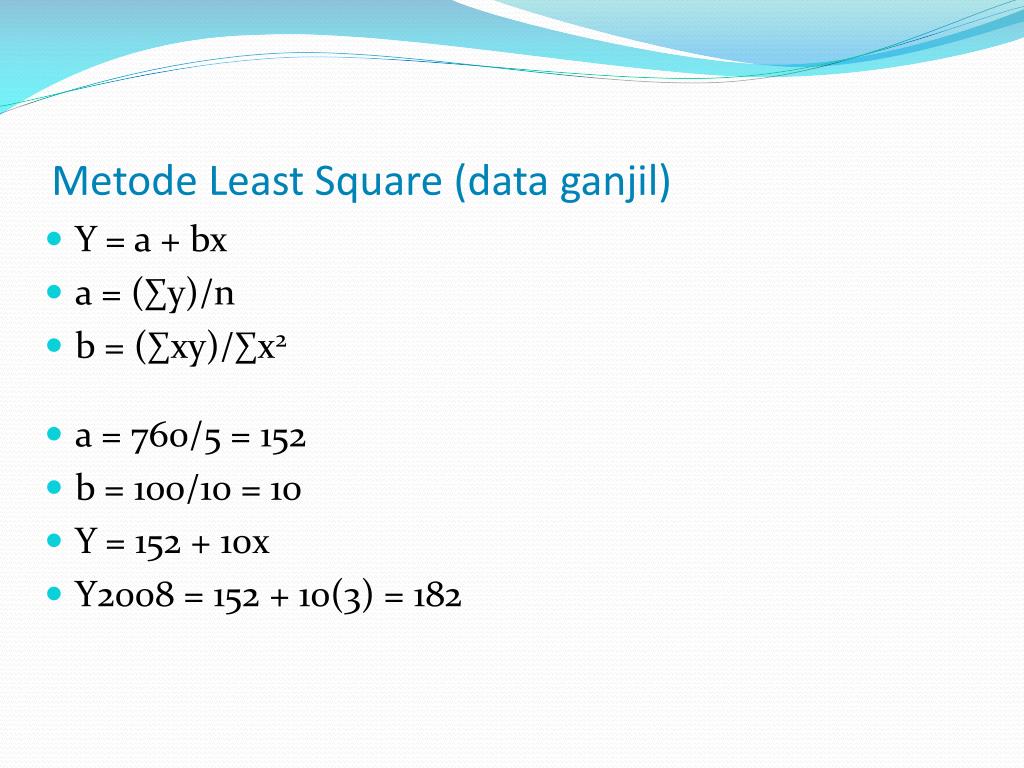 Metode Least Square (data ganjil)

- $Y = a + bx$
- $a = (\sum y)/n$
- $b = (\sum xy)/\sum x^2$

- $a = 760/5 = 152$
- $b = 100/10 = 10$
- $Y = 152 + 10x$
- $Y2008 = 152 + 10(3) = 182$